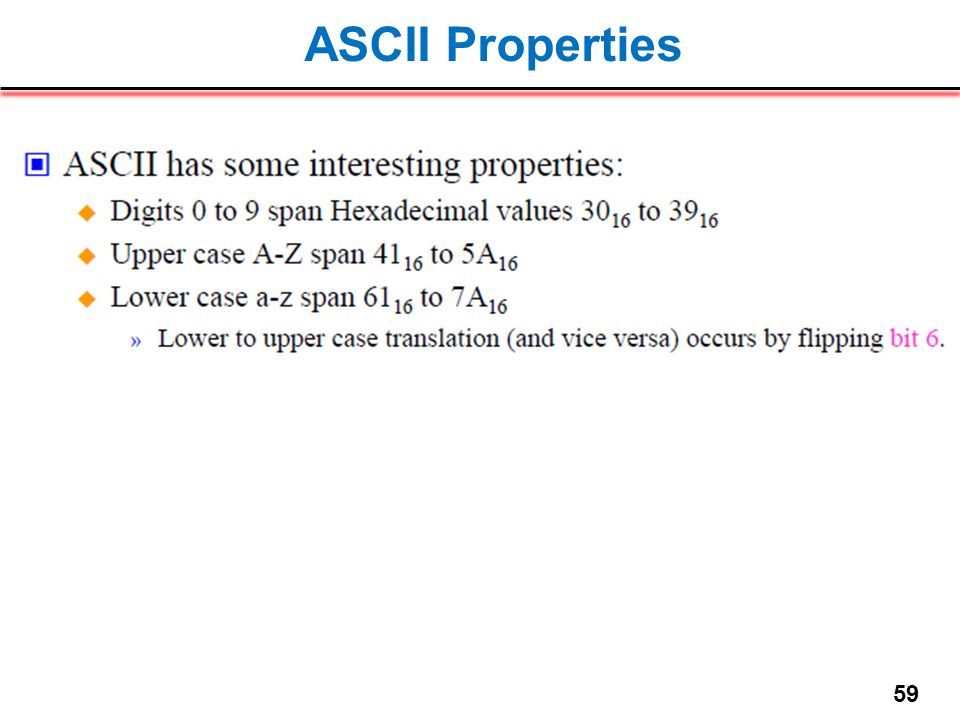 ASCII Properties

ASCII has some interesting properties:

Digits 0 to 9 span Hexadecimal values $30_{16}$ to $39_{16}$

Upper case A-Z span $41_{16}$ to $5A_{16}$

Lower case a-z span $61_{16}$ to $7A_{16}$

» Lower to upper case translation (and vice versa) occurs by flipping bit 6.

59